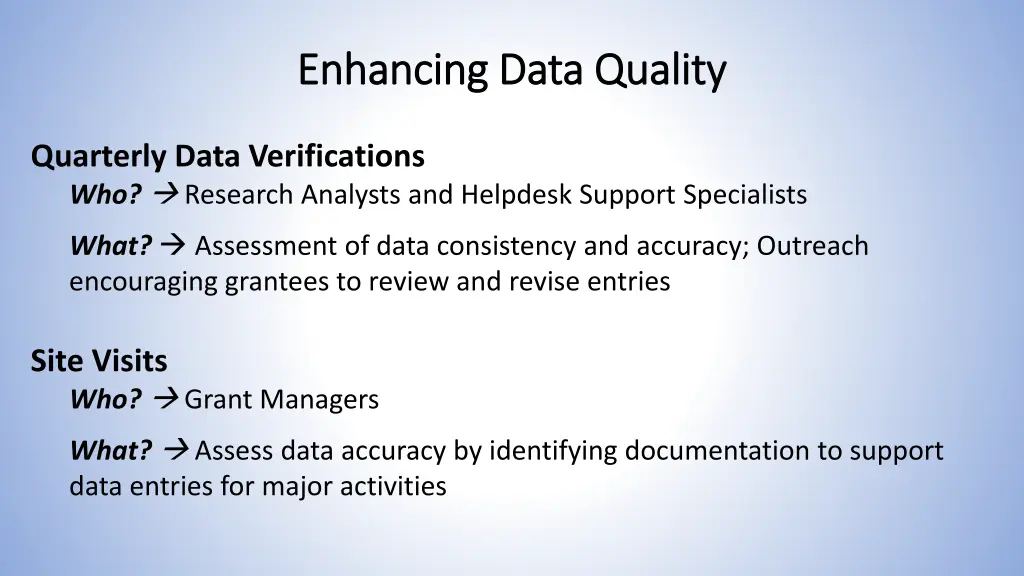 Enhancing Data Quality

Quarterly Data Verifications

Who? → Research Analysts and Helpdesk Support Specialists

What? → Assessment of data consistency and accuracy; Outreach encouraging grantees to review and revise entries

Site Visits

Who? → Grant Managers

What? → Assess data accuracy by identifying documentation to support data entries for major activities